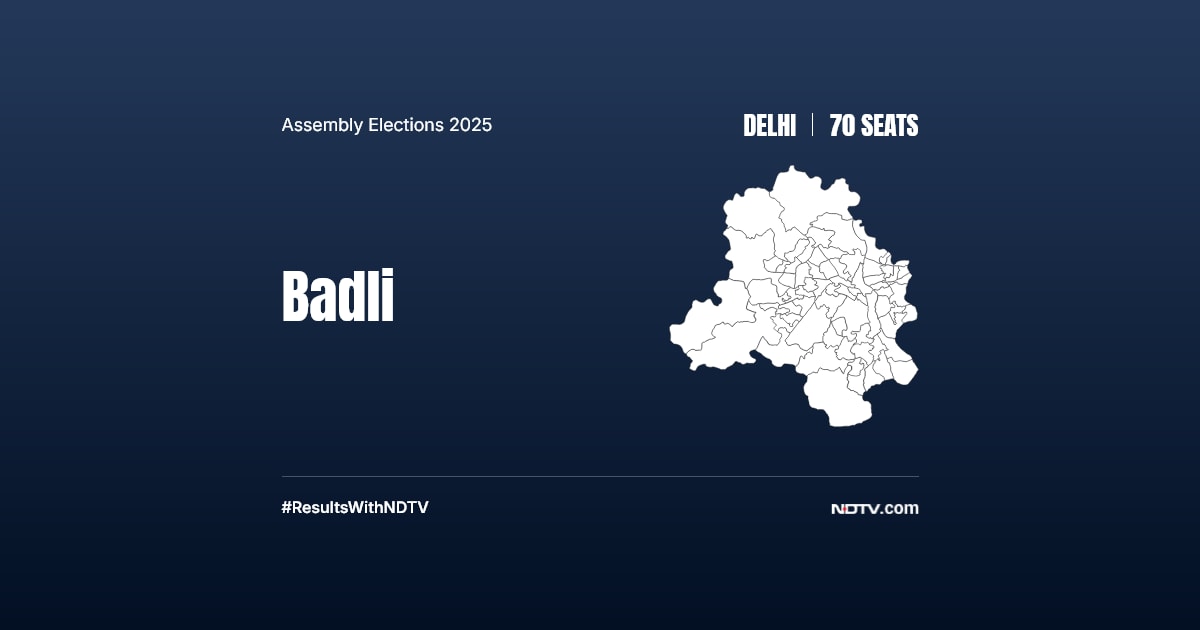 Assembly Elections 2025

DELHI | 70 SEATS

Badli

#ResultsWithNDTV

NDTV.com